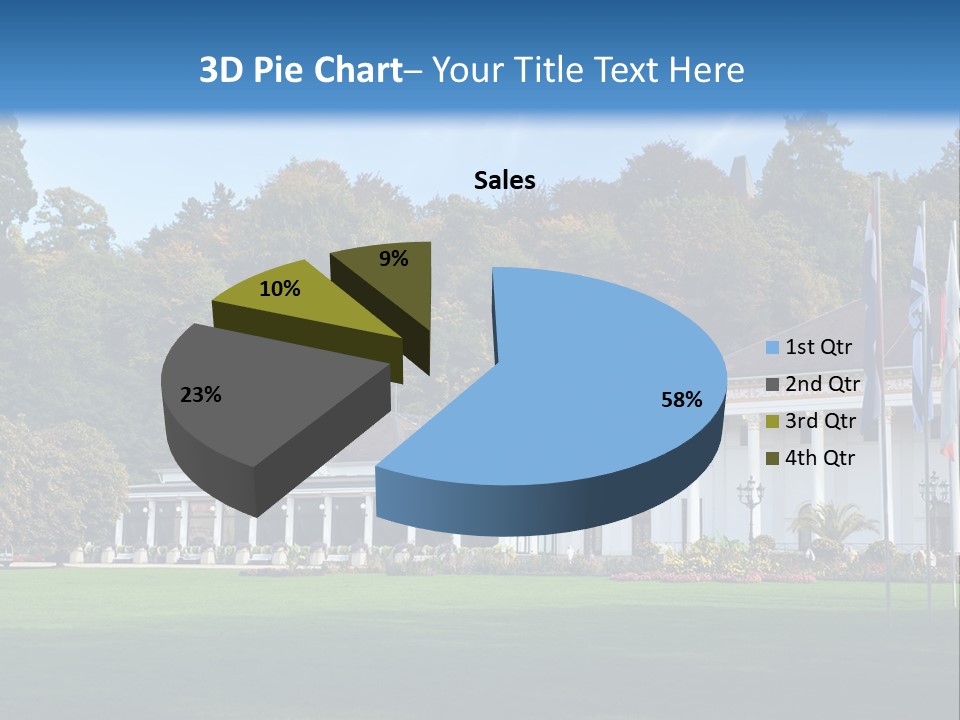 3D Pie Chart– Your Title Text Here

Sales

9%

10%

23%

58%

1st Qtr
2nd Qtr
3rd Qtr
4th Qtr